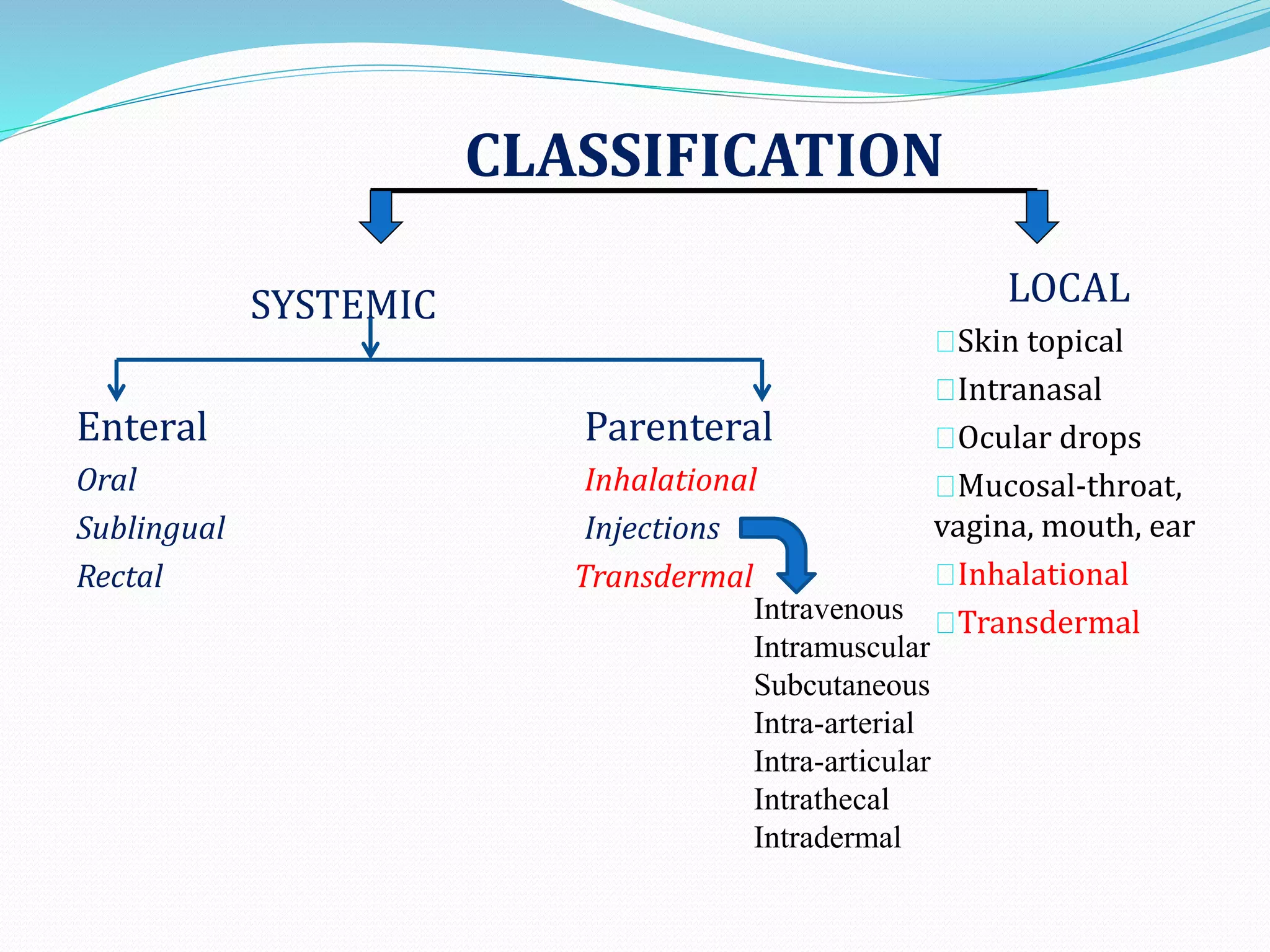 CLASSIFICATION

SYSTEMIC

Enteral
Oral
Sublingual
Rectal

Parenteral
Inhalational
Injections
Transdermal

Intravenous
Intramuscular
Subcutaneous
Intra-arterial
Intra-articular
Intrathecal
Intradermal

LOCAL
Skin topical
Intranasal
Ocular drops
Mucosal-throat, vagina, mouth, ear
Inhalational
Transdermal